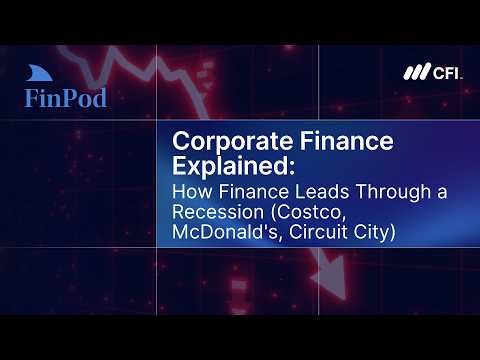 FinPod

CFI.

Corporate Finance Explained:
How Finance Leads Through a Recession (Costco, McDonald's, Circuit City)